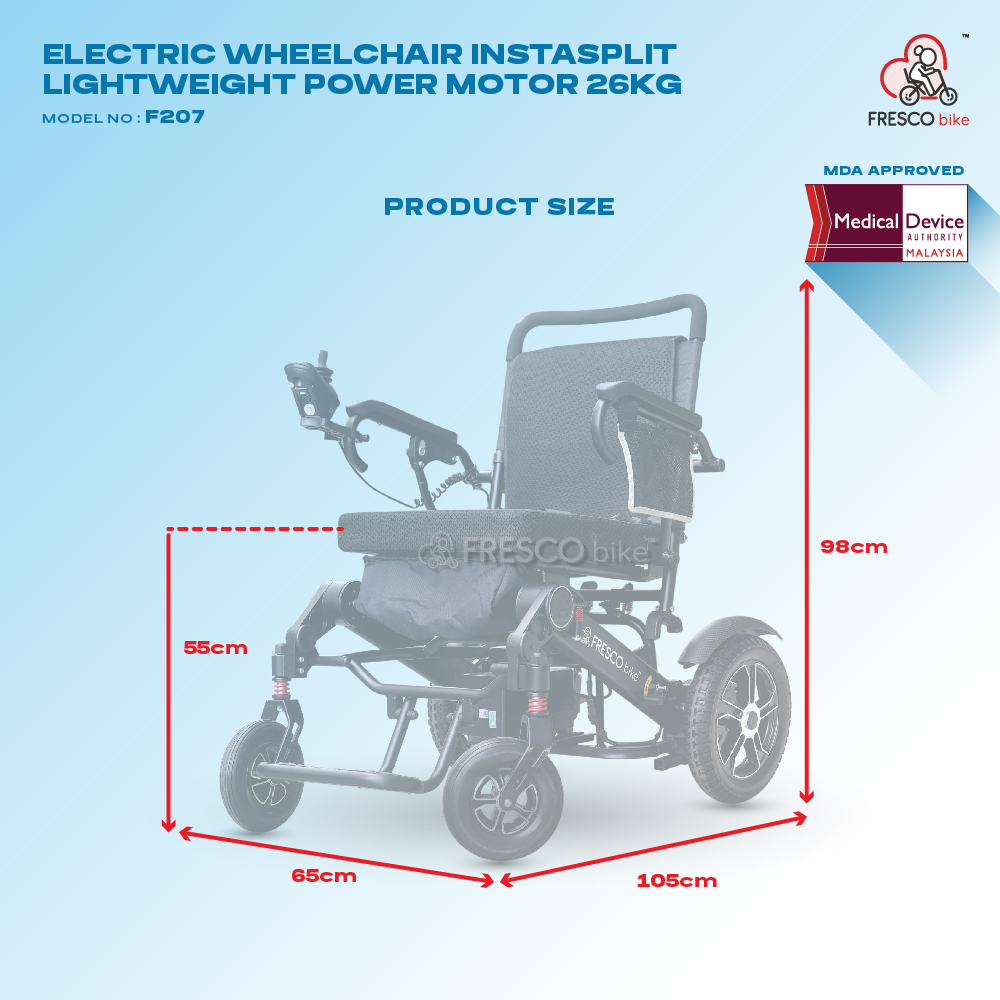 ELECTRIC WHEELCHAIR INSTASPLIT LIGHTWEIGHT POWER MOTOR 26KG

MODEL NO : F207

™
FRESCO bike

MDA APPROVED

Medical Device AUTHORITY MALAYSIA

PRODUCT SIZE

FRESCO bike

FRESCO bike

98cm

55cm

65cm

105cm